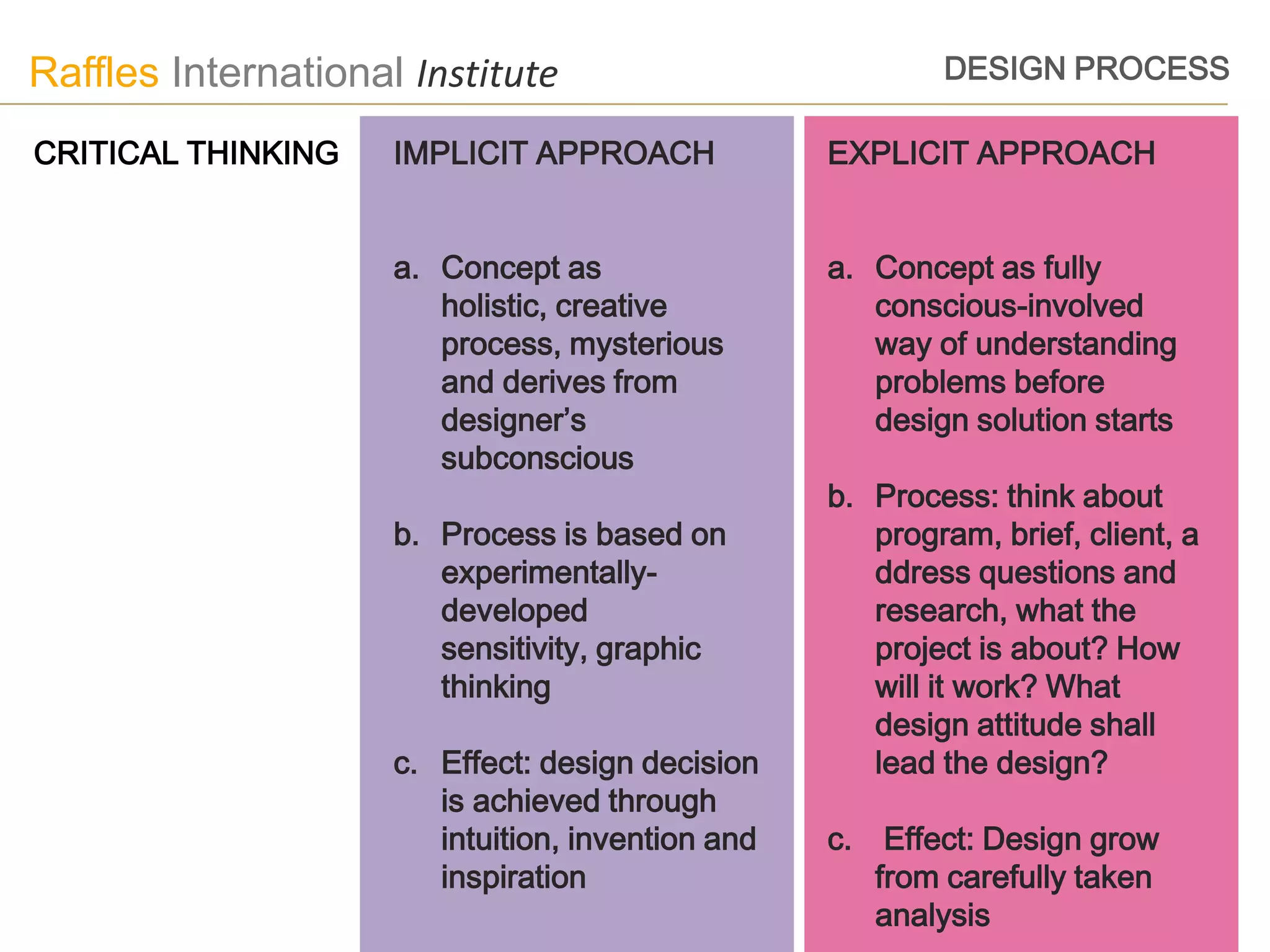 Raffles International Institute

DESIGN PROCESS

CRITICAL THINKING

IMPLICIT APPROACH

a. Concept as holistic, creative process, mysterious and derives from designer's subconscious

b. Process is based on experimentally-developed sensitivity, graphic thinking

c. Effect: design decision is achieved through intuition, invention and inspiration

EXPLICIT APPROACH

a. Concept as fully conscious-involved way of understanding problems before design solution starts

b. Process: think about program, brief, client, a ddress questions and research, what the project is about? How will it work? What design attitude shall lead the design?

c. Effect: Design grow from carefully taken analysis